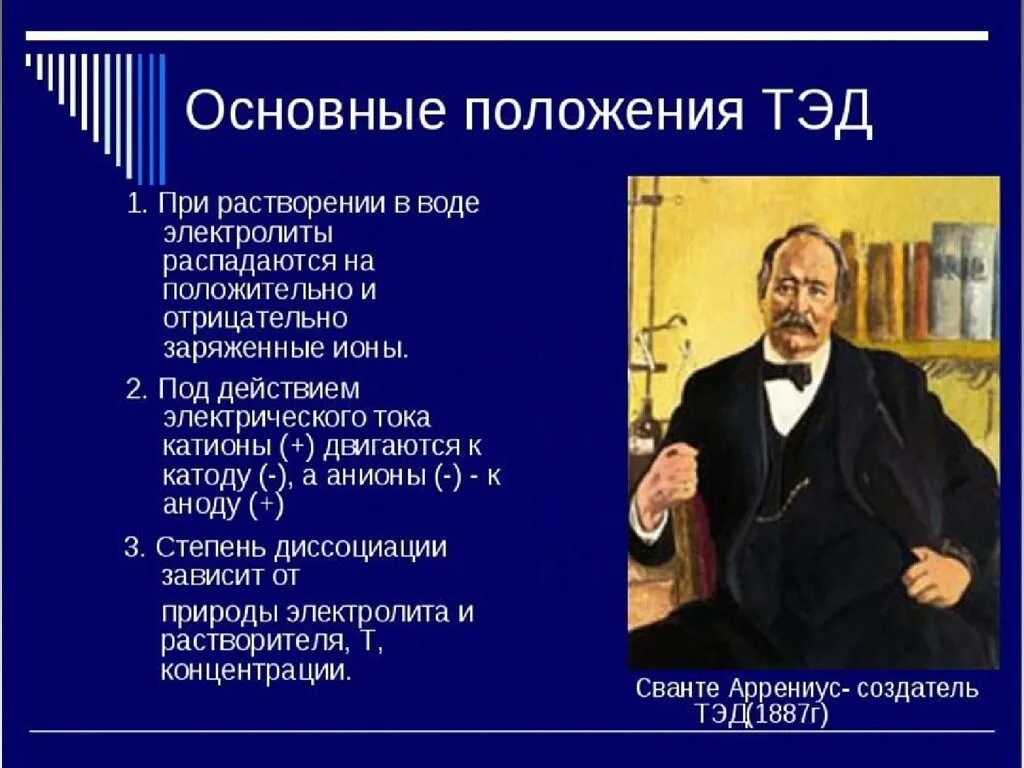 Основные положения ТЭД

1. При растворении в воде электролиты распадаются на положительно и отрицательно заряженные ионы.

2. Под действием электрического тока катионы (+) двигаются к катоду (-), а анионы (-) - к аноду (+)

3. Степень диссоциации зависит от природы электролита и растворителя, Т, концентрации.

Сванте Аррениус- создатель ТЭД(1887г)